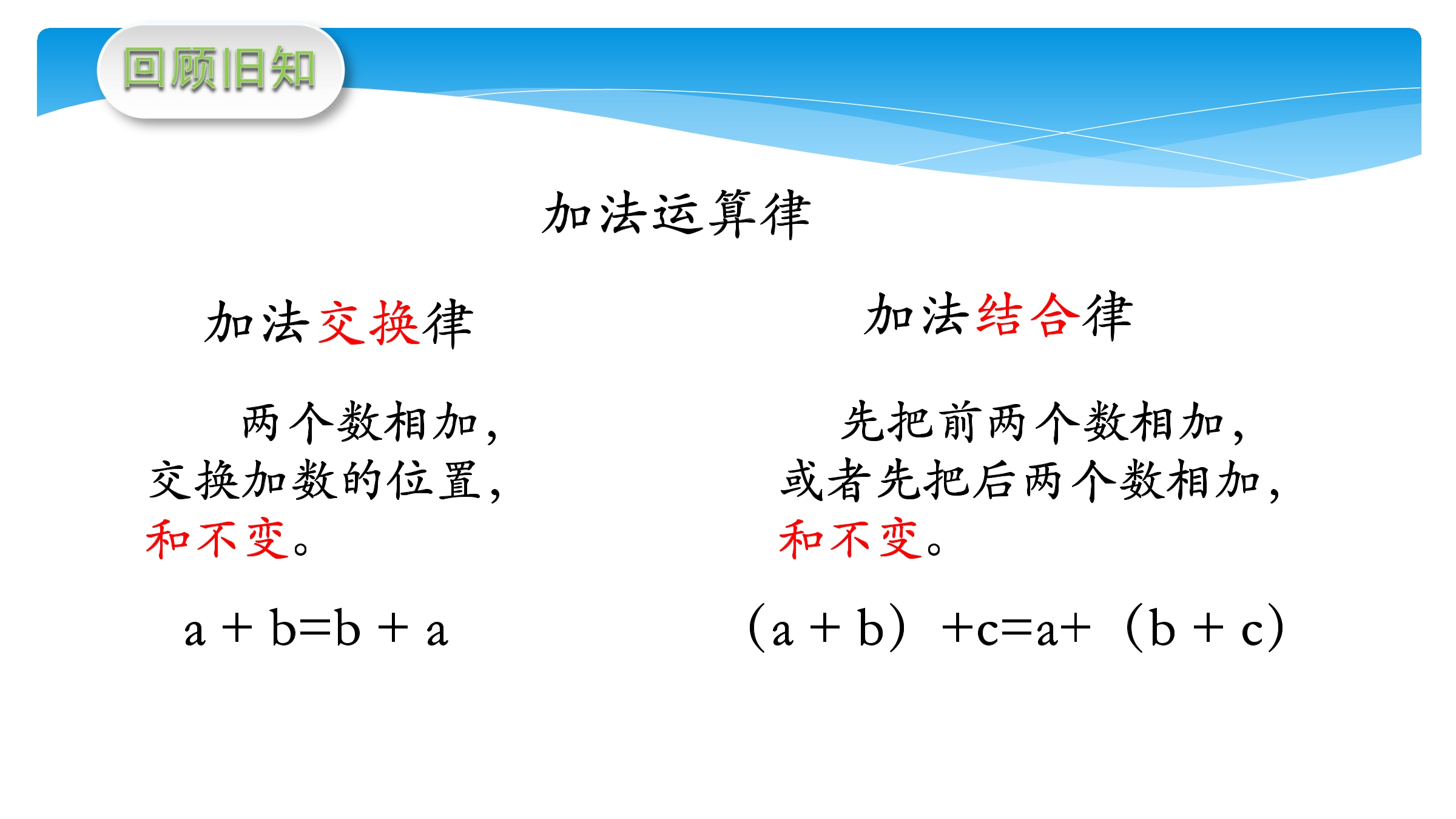 回顾旧知

加法运算律

加法交换律

两个数相加，交换加数的位置，和不变。

$a + b = b + a$

加法结合律

先把前两个数相加，或者先把后两个数相加，和不变。

$(a + b) + c = a + (b + c)$